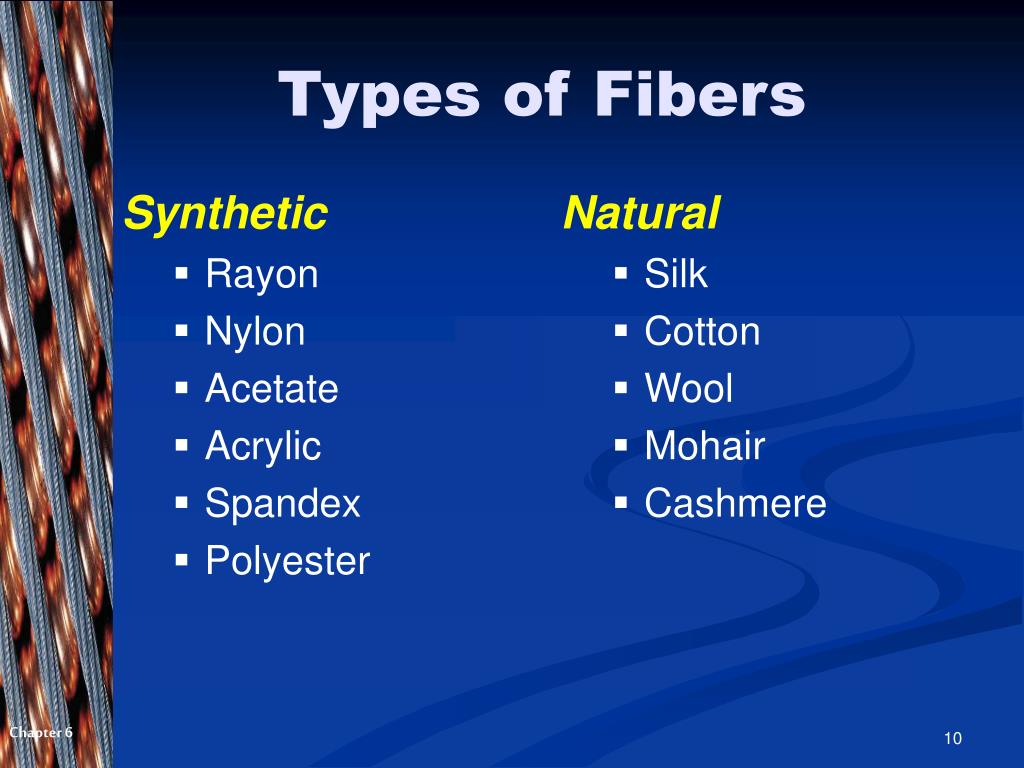 Types of Fibers

Synthetic

- Rayon
- Nylon
- Acetate
- Acrylic
- Spandex
- Polyester

Natural

- Silk
- Cotton
- Wool
- Mohair
- Cashmere

Chapter 6

10